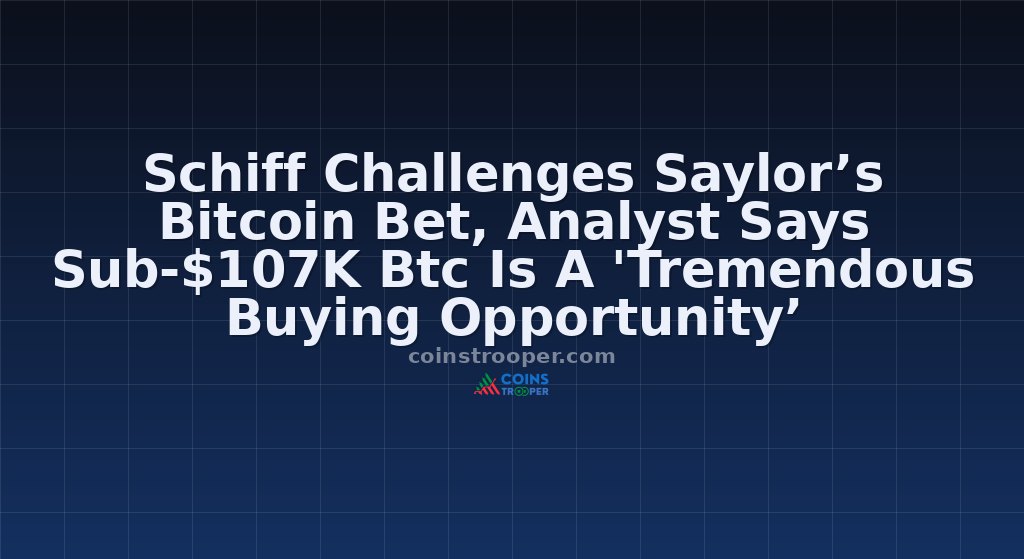 Schiff Challenges Saylor’s Bitcoin Bet, Analyst Says Sub-$107K Btc Is A 'Tremendous Buying Opportunity’

coinstrooper.com

COINS TROOPER